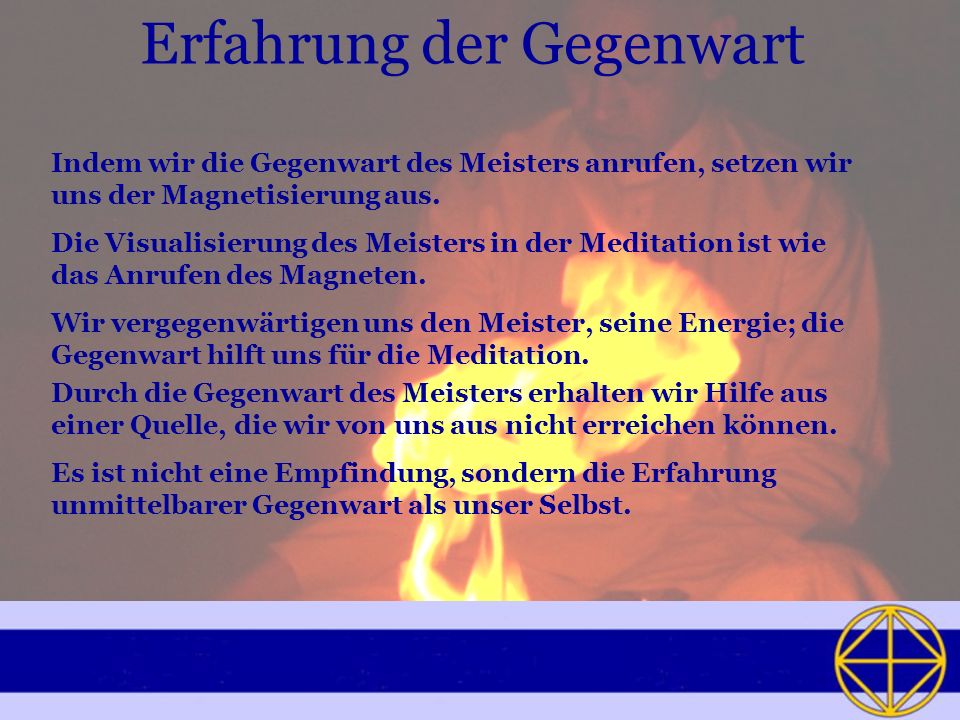 Erfahrung der Gegenwart

Indem wir die Gegenwart des Meisters anrufen, setzen wir uns der Magnetisierung aus.

Die Visualisierung des Meisters in der Meditation ist wie das Anrufen des Magneten.

Wir vergegenwärtigen uns den Meister, seine Energie; die Gegenwart hilft uns für die Meditation.

Durch die Gegenwart des Meisters erhalten wir Hilfe aus einer Quelle, die wir von uns aus nicht erreichen können.

Es ist nicht eine Empfindung, sondern die Erfahrung unmittelbarer Gegenwart als unser Selbst.